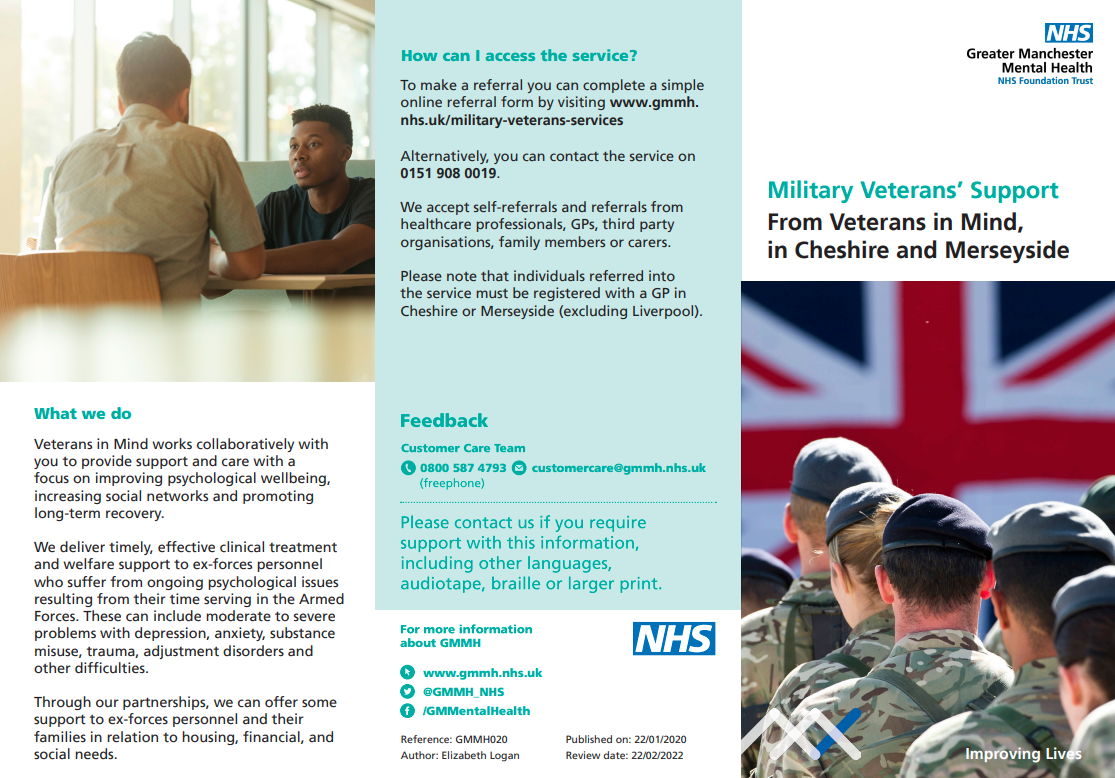 What we do

Veterans in Mind works collaboratively with you to provide support and care with a focus on improving psychological wellbeing, increasing social networks and promoting long-term recovery.

We deliver timely, effective clinical treatment and welfare support to ex-forces personnel who suffer from ongoing psychological issues resulting from their time serving in the Armed Forces. These can include moderate to severe problems with depression, anxiety, substance misuse, trauma, adjustment disorders and other difficulties.

Through our partnerships, we can offer some support to ex-forces personnel and their families in relation to housing, financial, and social needs.

How can I access the service?

To make a referral you can complete a simple online referral form by visiting www.gmmh.nhs.uk/military-veterans-services

Alternatively, you can contact the service on 0151 908 0019.

We accept self-referrals and referrals from healthcare professionals, GPs, third party organisations, family members or carers.

Please note that individuals referred into the service must be registered with a GP in Cheshire or Merseyside (excluding Liverpool).

Feedback

Customer Care Team

0800 587 4793 (freephone) customercare@gmmh.nhs.uk

Please contact us if you require support with this information, including other languages, audiotape, braille or larger print.

For more information about GMMH

NHS

www.gmmh.nhs.uk
@GMMH_NHS
/GMMentalHealth

Reference: GMMH020
Author: Elizabeth Logan
Published on: 22/01/2020
Review date: 22/02/2022

NHS
Greater Manchester Mental Health
NHS Foundation Trust

Military Veterans' Support
From Veterans in Mind, in Cheshire and Merseyside

Improving Lives